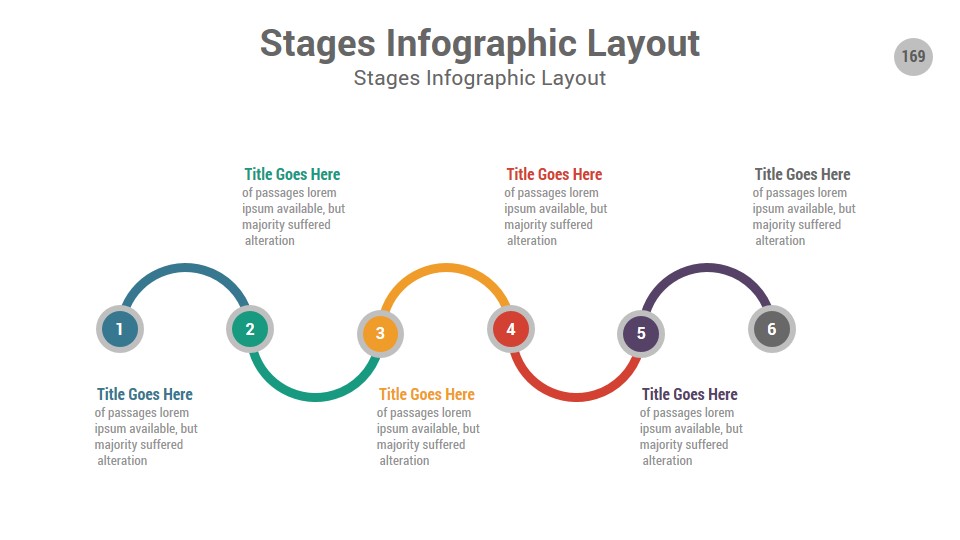 Stages Infographic Layout
Stages Infographic Layout

169

Title Goes Here
of passages lorem ipsum available, but majority suffered alteration

Title Goes Here
of passages lorem ipsum available, but majority suffered alteration

Title Goes Here
of passages lorem ipsum available, but majority suffered alteration

1 2 3 4 5 6

Title Goes Here
of passages lorem ipsum available, but majority suffered alteration

Title Goes Here
of passages lorem ipsum available, but majority suffered alteration

Title Goes Here
of passages lorem ipsum available, but majority suffered alteration